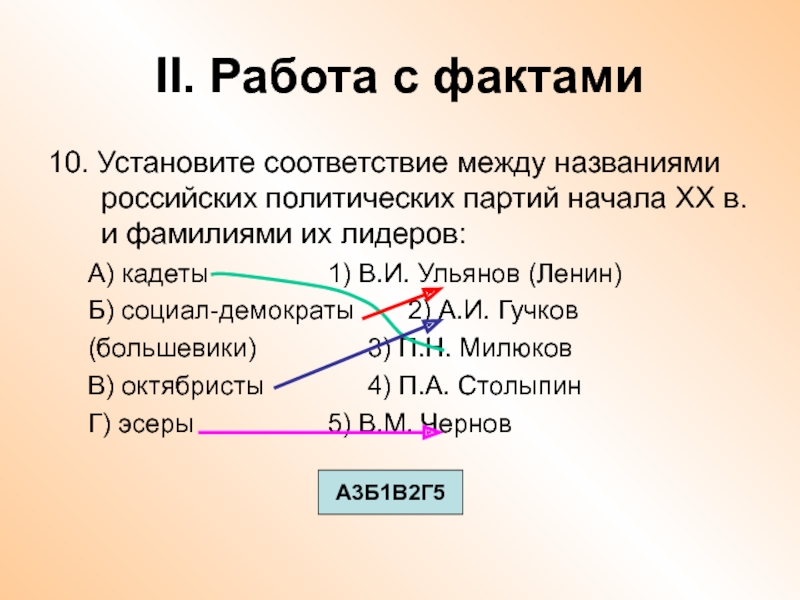 II. Работа с фактами

10. Установите соответствие между названиями российских политических партий начала XX в. и фамилиями их лидеров:

А) кадеты 1) В.И. Ульянов (Ленин)

Б) социал-демократы 2) А.И. Гучков

(большевики) 3) П.Н. Милюков

В) октябристы 4) П.А. Столыпин

Г) эсеры 5) В.М. Чернов

А3Б1В2Г5